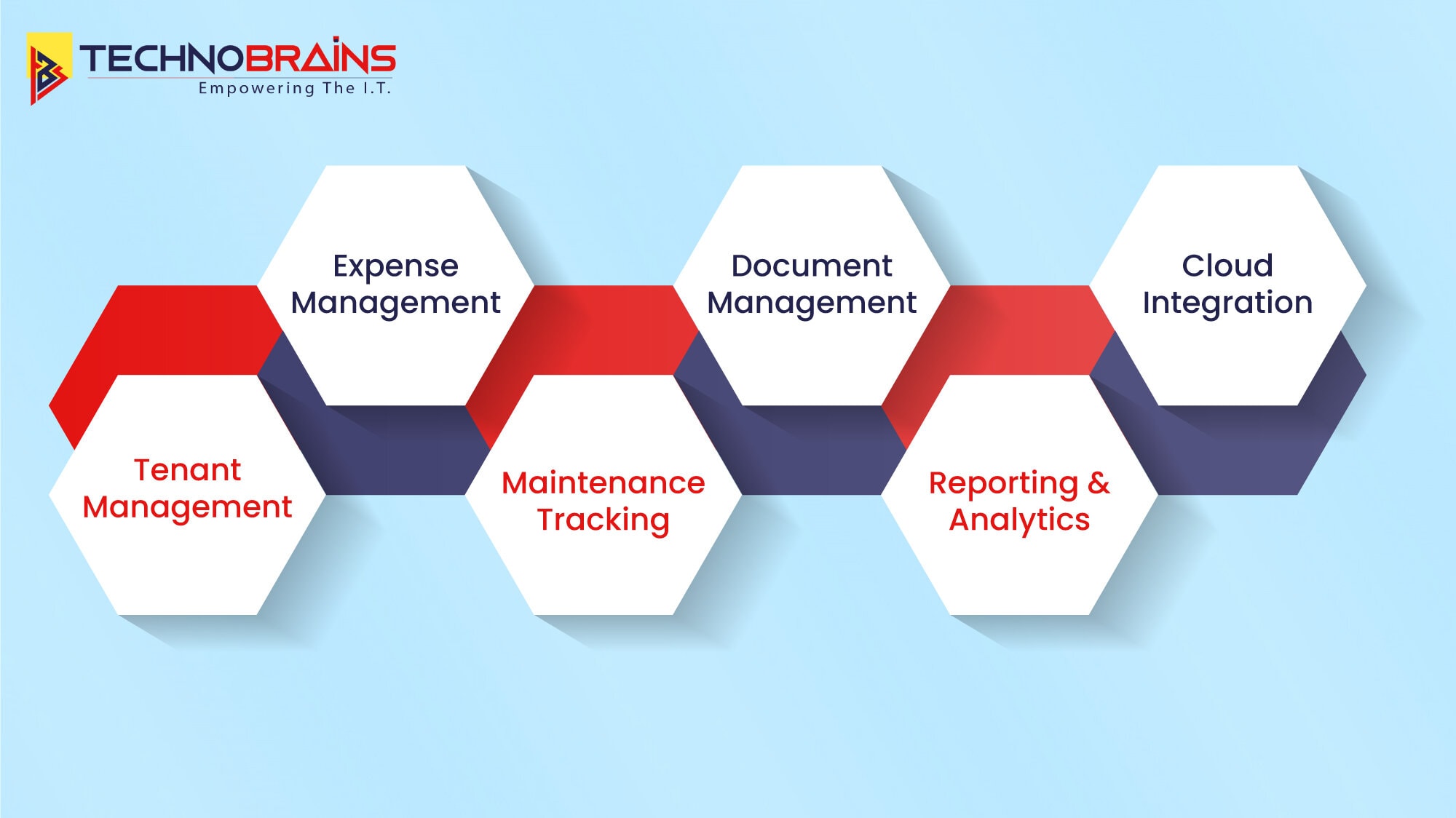 TECHNOBRAINS
Empowering The I.T.

Tenant Management

Expense Management

Maintenance Tracking

Document Management

Reporting & Analytics

Cloud Integration